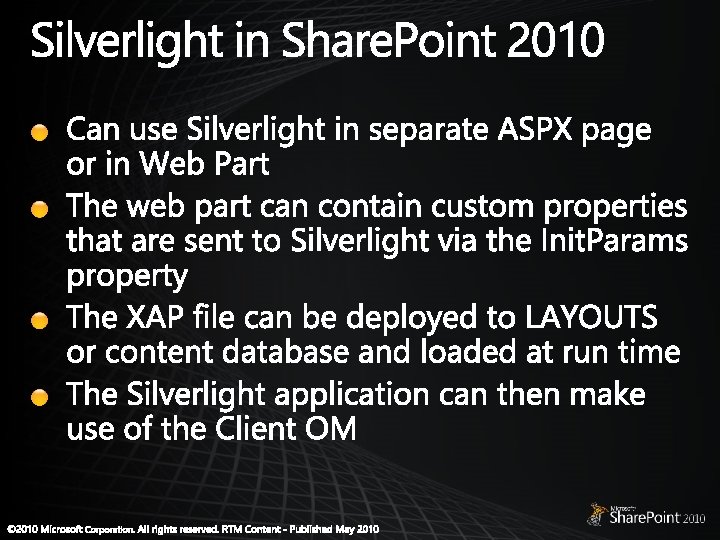 Silverlight in SharePoint 2010

Can use Silverlight in separate ASPX page or in Web Part

The web part can contain custom properties that are sent to Silverlight via the InitParams property

The XAP file can be deployed to LAYOUTS or content database and loaded at run time

The Silverlight application can then make use of the Client OM

©2010 Microsoft Corporation. All rights reserved. RTM Content - Published May 2010

Microsoft SharePoint 2010